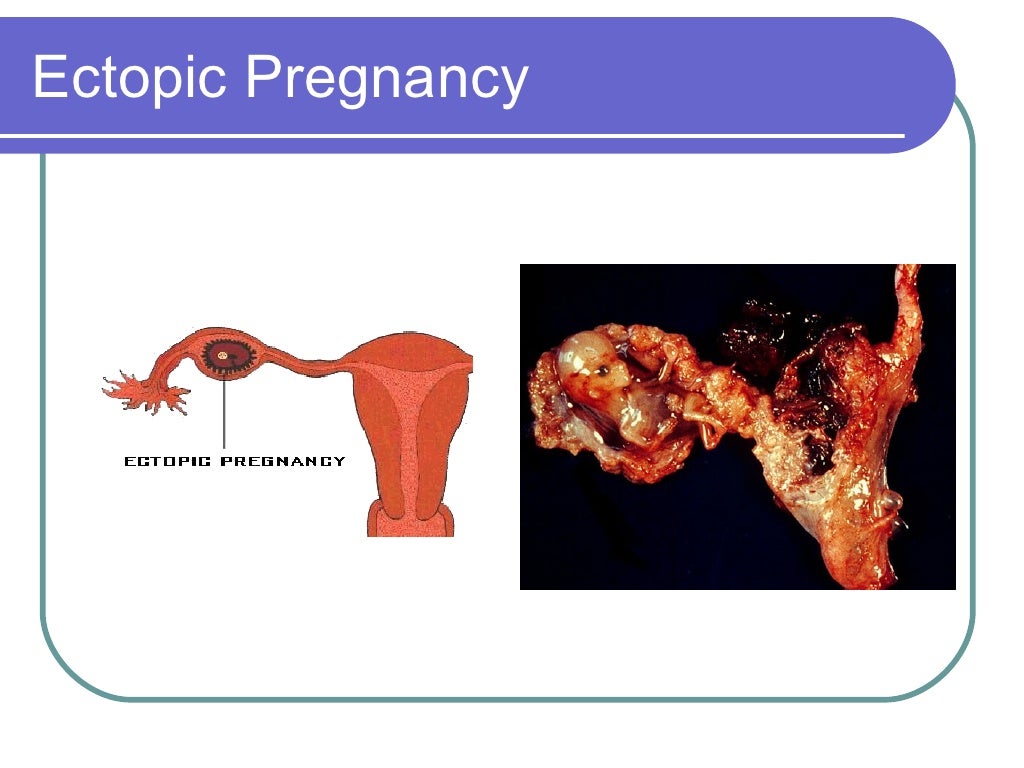 Ectopic Pregnancy

ECTOPIC PREGNANCY